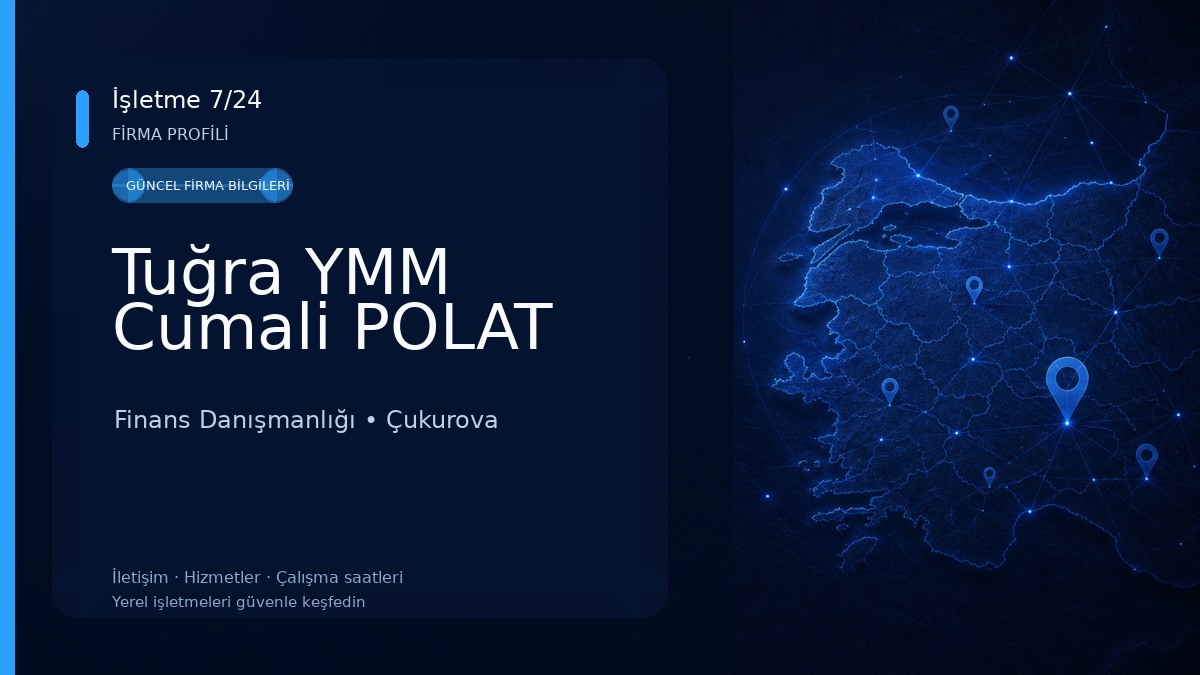 İşletme 7/24
FİRMA PROFİLİ

GÜNCEL FİRMA BİLGİLERİ

Tuğra YMM Cumali POLAT

Finans Danışmanlığı • Çukurova

İletişim · Hizmetler · Çalışma saatleri
Yerel işletmeleri güvenle keşfedin